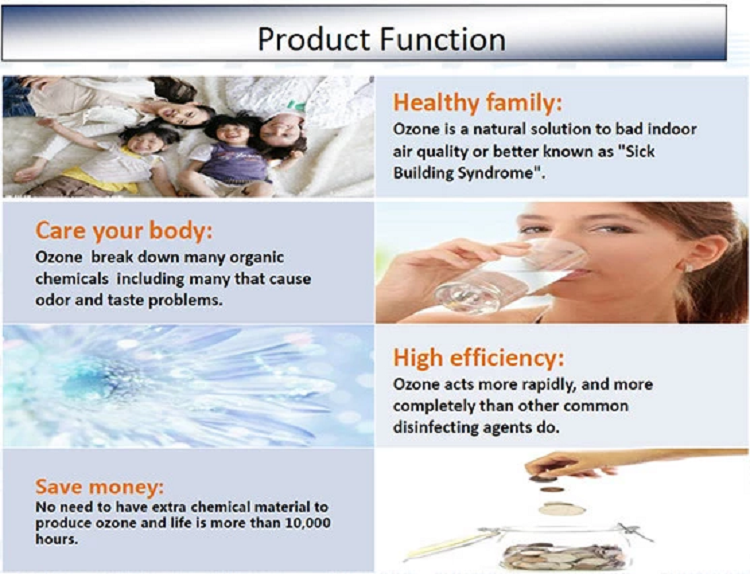 Product Function

Healthy family:
Ozone is a natural solution to bad indoor air quality or better known as "Sick Building Syndrome".

Care your body:
Ozone break down many organic chemicals including many that cause odor and taste problems.

High efficiency:
Ozone acts more rapidly, and more completely than other common disinfecting agents do.

Save money:
No need to have extra chemical material to produce ozone and life is more than 10,000 hours.